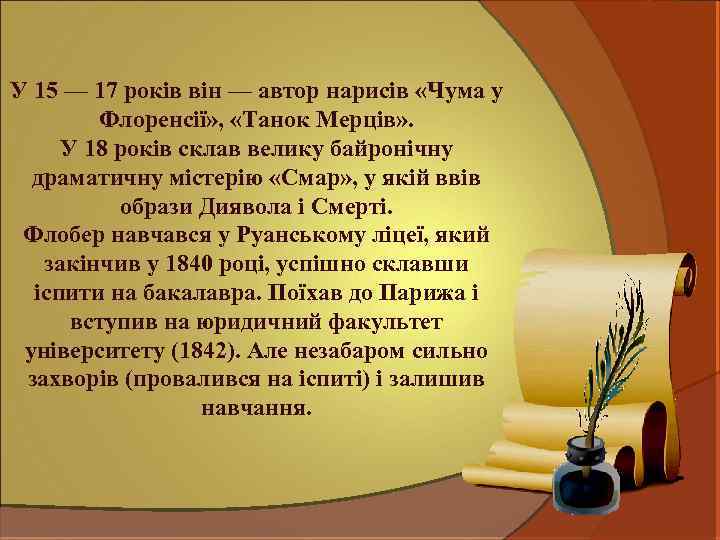 У 15 — 17 років він — автор нарисів «Чума у Флоренсії», «Танок Мерців».
У 18 років склав велику байронічну драматичну містерію «Смар», у якій ввів образи Диявола і Смерті.
Флобер навчався у Руанському ліцеї, який закінчив у 1840 році, успішно склавши іспити на бакалавра. Поїхав до Парижа і вступив на юридичний факультет університету (1842). Але незабаром сильно захворів (провалився на іспиті) і залишив навчання.